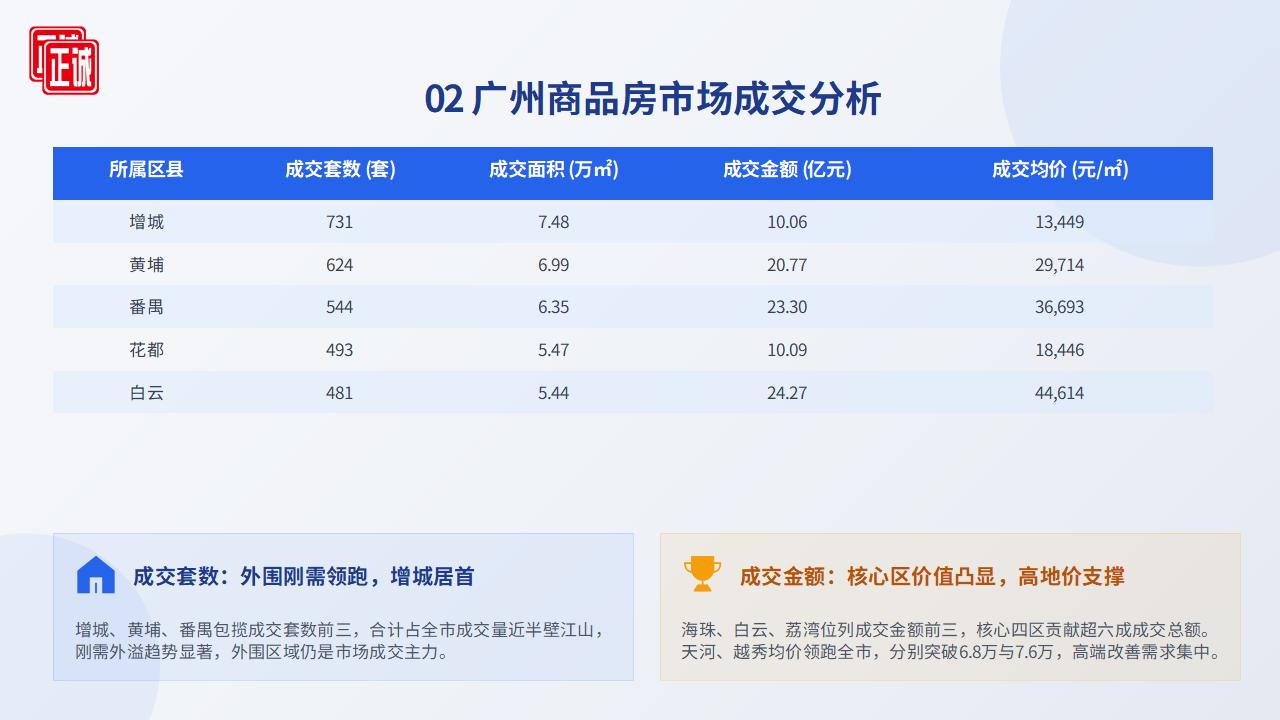 正诚

02 广州商品房市场成交分析

| 所属区县 | 成交套数 (套) | 成交面积 (万㎡) | 成交金额 (亿元) | 成交均价 (元/㎡) |
|---|---|---|---|---|
| 增城 | 731 | 7.48 | 10.06 | 13,449 |
| 黄埔 | 624 | 6.99 | 20.77 | 29,714 |
| 番禺 | 544 | 6.35 | 23.30 | 36,693 |
| 花都 | 493 | 5.47 | 10.09 | 18,446 |
| 白云 | 481 | 5.44 | 24.27 | 44,614 |

成交套数：外围刚需领跑，增城居首

增城、黄埔、番禺包揽成交套数前三，合计占全市成交量近半壁江山，刚需外溢趋势显著，外围区域仍是市场成交主力。

成交金额：核心区价值凸显，高地价支撑

海珠、白云、荔湾位列成交金额前三，核心四区贡献超六成成交总额。天河、越秀均价领跑全市，分别突破6.8万与7.6万，高端改善需求集中。